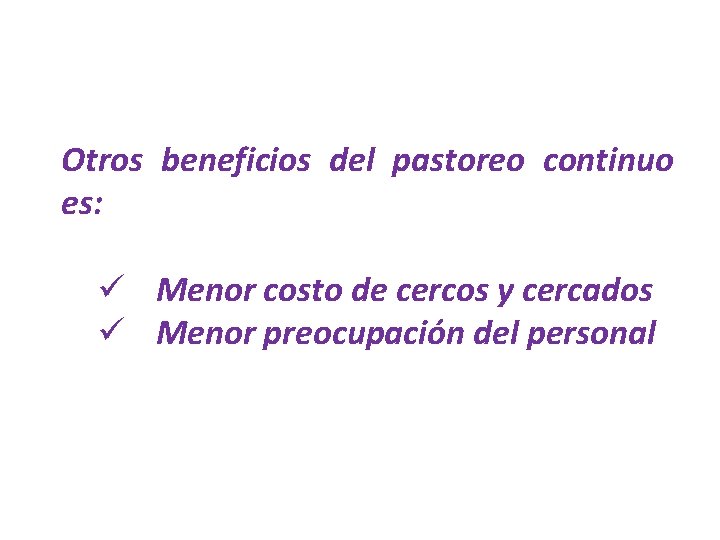 Otros beneficios del pastoreo continuo es:

✓ Menor costo de cercos y cercados
✓ Menor preocupación del personal